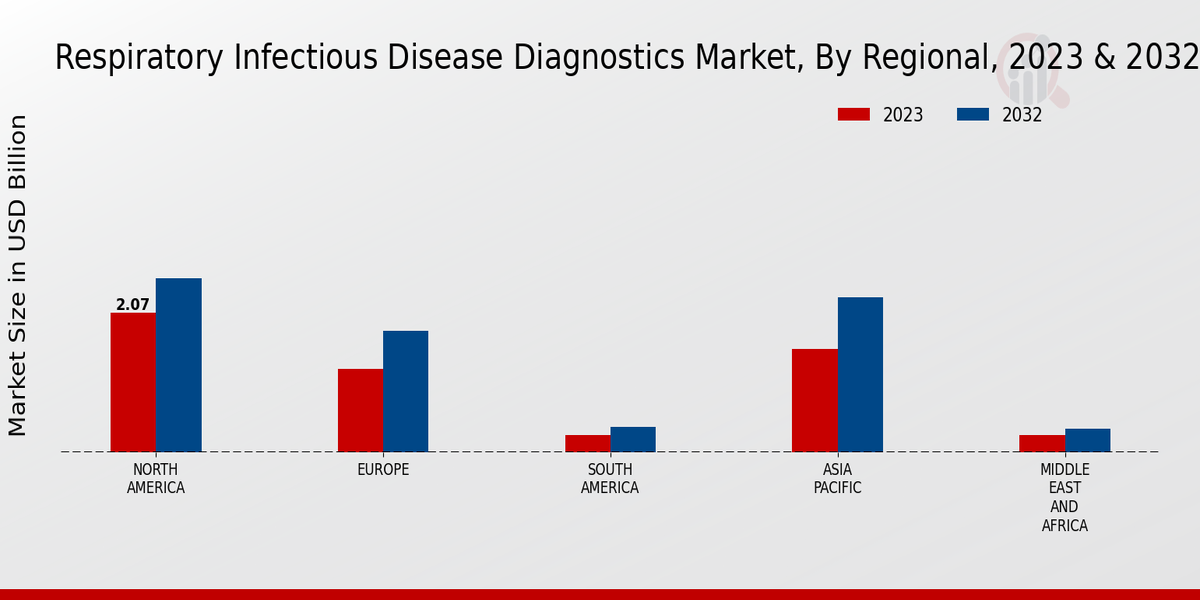 Respiratory Infectious Disease Diagnostics Market, By Regional, 2023 & 2032

2023
2032

Market Size in USD Billion

2.07

NORTH AMERICA
EUROPE
SOUTH AMERICA
ASIA PACIFIC
MIDDLE EAST AND AFRICA